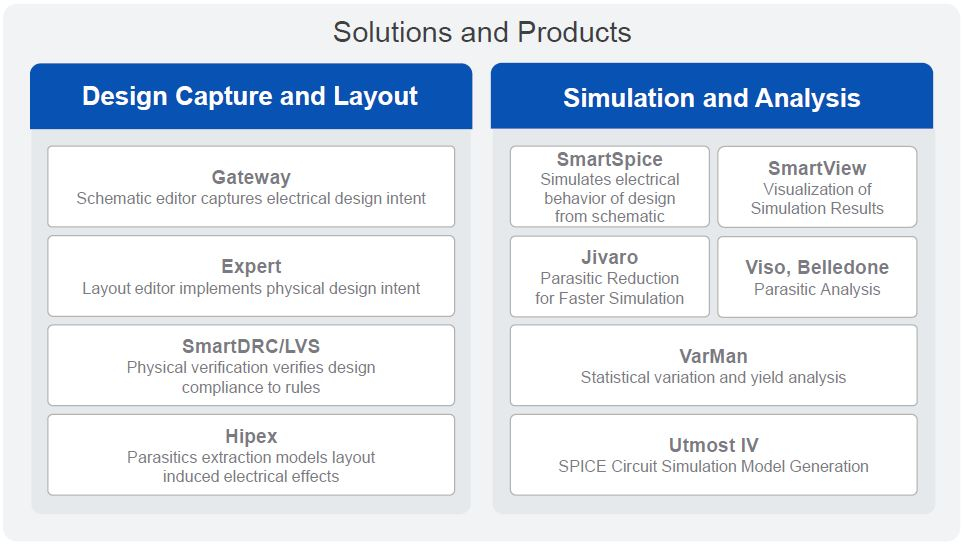 Solutions and Products

Design Capture and Layout

Gateway
Schematic editor captures electrical design intent

Expert
Layout editor implements physical design intent

SmartDRC/LVS
Physical verification verifies design compliance to rules

Hipex
Parasitics extraction models layout induced electrical effects

Simulation and Analysis

SmartSpice
Simulates electrical behavior of design from schematic

SmartView
Visualization of Simulation Results

Jivaro
Parasitic Reduction for Faster Simulation

Viso, Belledone
Parasitic Analysis

VarMan
Statistical variation and yield analysis

Utmost IV
SPICE Circuit Simulation Model Generation